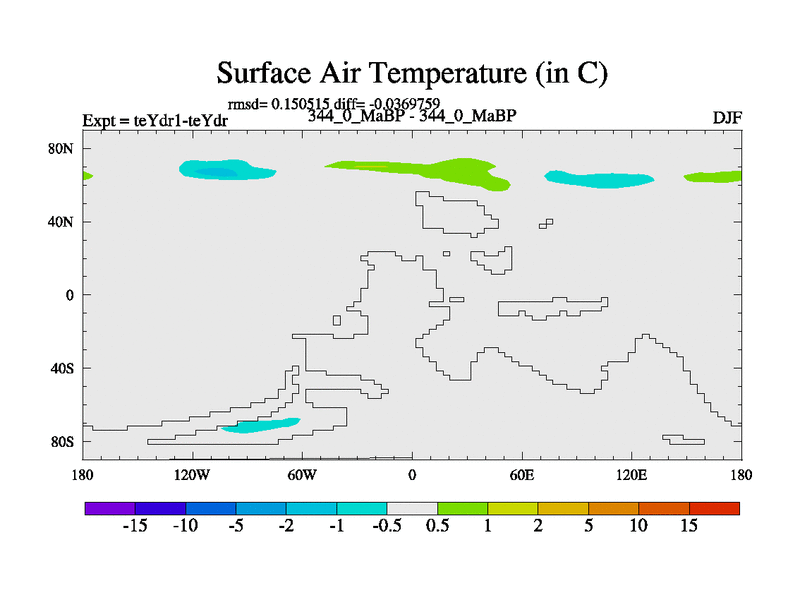 Surface Air Temperature (in C)

rmsd= 0.150515 diff= -0.0369759

Expt = teYdr1-teYdr

344_0_MaBP - 344_0_MaBP

DJF

80N

40N

0

40S

80S

180

120W

60W

0

60E

120E

180

-15 -10 -5 -2 -1 -0.5 0.5 1 2 5 10 15